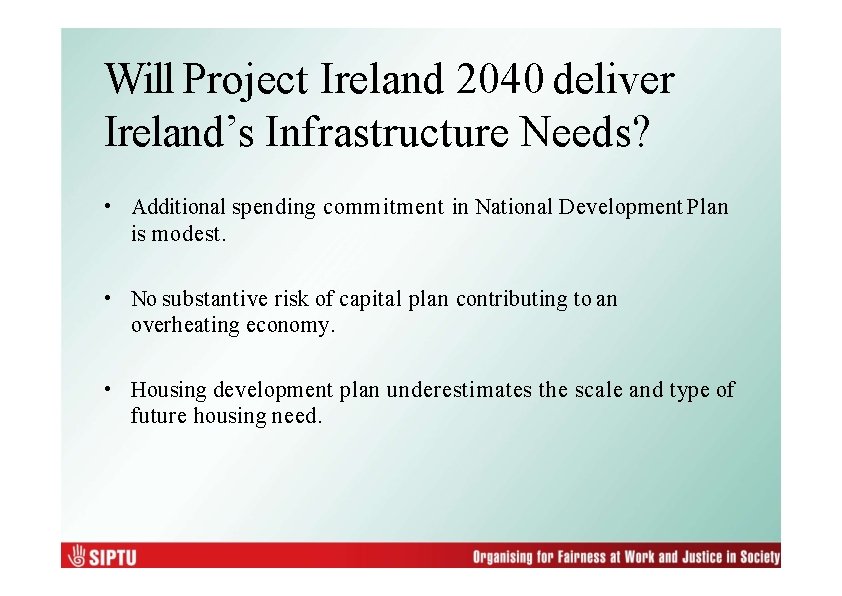 Will Project Ireland 2040 deliver Ireland's Infrastructure Needs?

• Additional spending commitment in National Development Plan is modest.

• No substantive risk of capital plan contributing to an overheating economy.

• Housing development plan underestimates the scale and type of future housing need.

SIPTU

Organising for Fairness at Work and Justice in Society